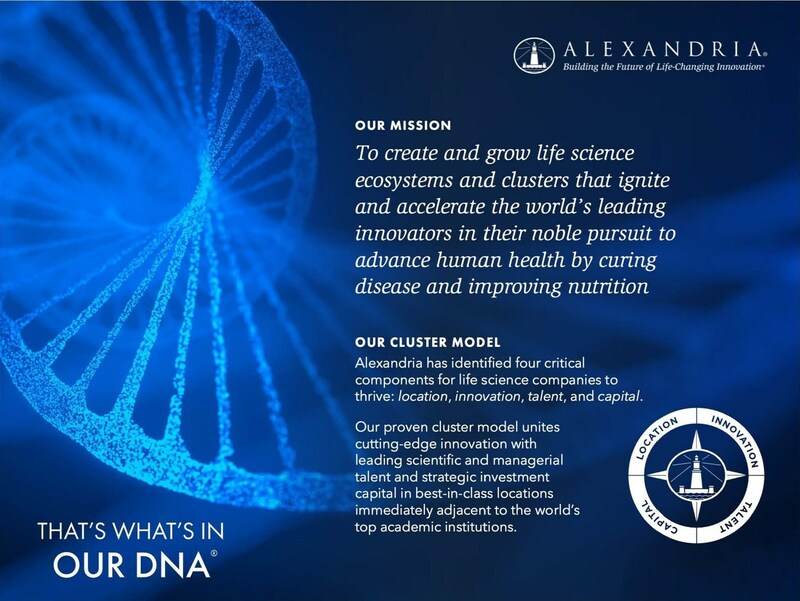 ALEXANDRIA®
Building the Future of Life-Changing Innovation®

OUR MISSION

To create and grow life science ecosystems and clusters that ignite and accelerate the world's leading innovators in their noble pursuit to advance human health by curing disease and improving nutrition

OUR CLUSTER MODEL

Alexandria has identified four critical components for life science companies to thrive: location, innovation, talent, and capital.

Our proven cluster model unites cutting-edge innovation with leading scientific and managerial talent and strategic investment capital in best-in-class locations immediately adjacent to the world's top academic institutions.

LOCATION INNOVATION TALENT CAPITAL

THAT'S WHAT'S IN
OUR DNA®